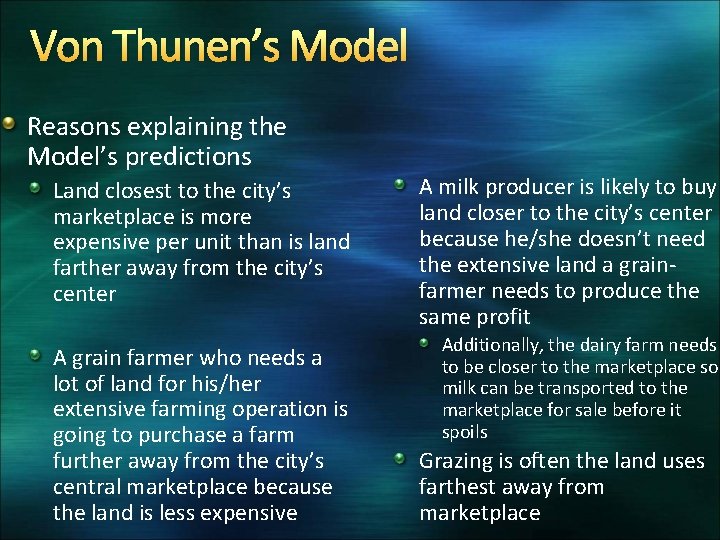 Von Thunen's Model

Reasons explaining the Model's predictions

Land closest to the city's marketplace is more expensive per unit than is land farther away from the city's center

A grain farmer who needs a lot of land for his/her extensive farming operation is going to purchase a farm further away from the city's central marketplace because the land is less expensive

A milk producer is likely to buy land closer to the city's center because he/she doesn't need the extensive land a grain-farmer needs to produce the same profit

Additionally, the dairy farm needs to be closer to the marketplace so milk can be transported to the marketplace for sale before it spoils

Grazing is often the land uses farthest away from marketplace